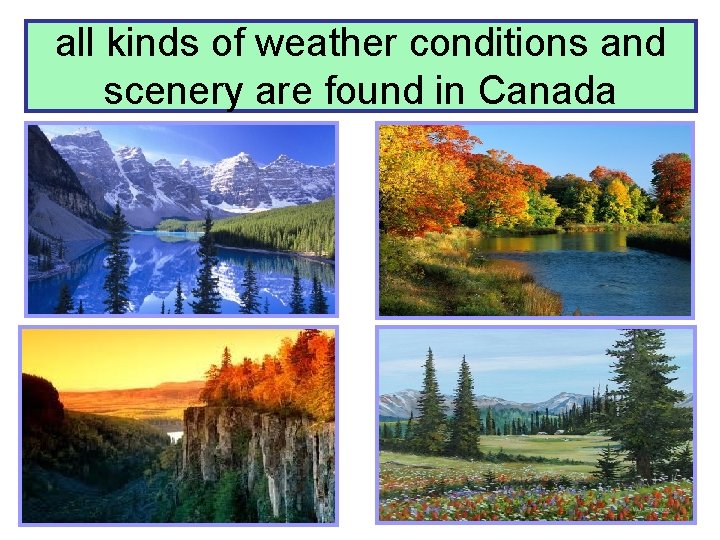 all kinds of weather conditions and scenery are found in Canada